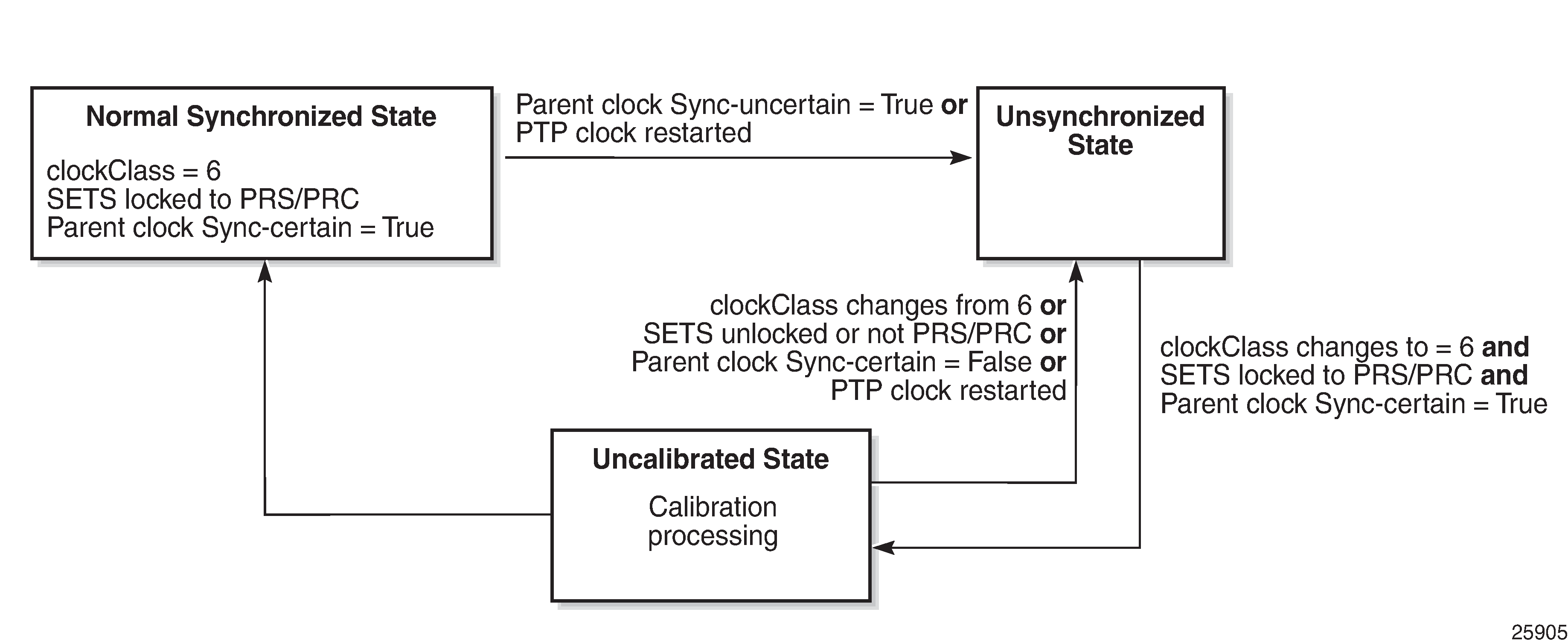 Normal Synchronized State

clockClass = 6
SETS locked to PRS/PRC
Parent clock Sync-certain = True

Parent clock Sync-uncertain = True or
PTP clock restarted

Unsynchronized State

clockClass changes from 6 or
SETS unlocked or not PRS/PRC or
Parent clock Sync-certain = False or
PTP clock restarted

clockClass changes to = 6 and
SETS locked to PRS/PRC and
Parent clock Sync-certain = True

Uncalibrated State

Calibration processing

25905